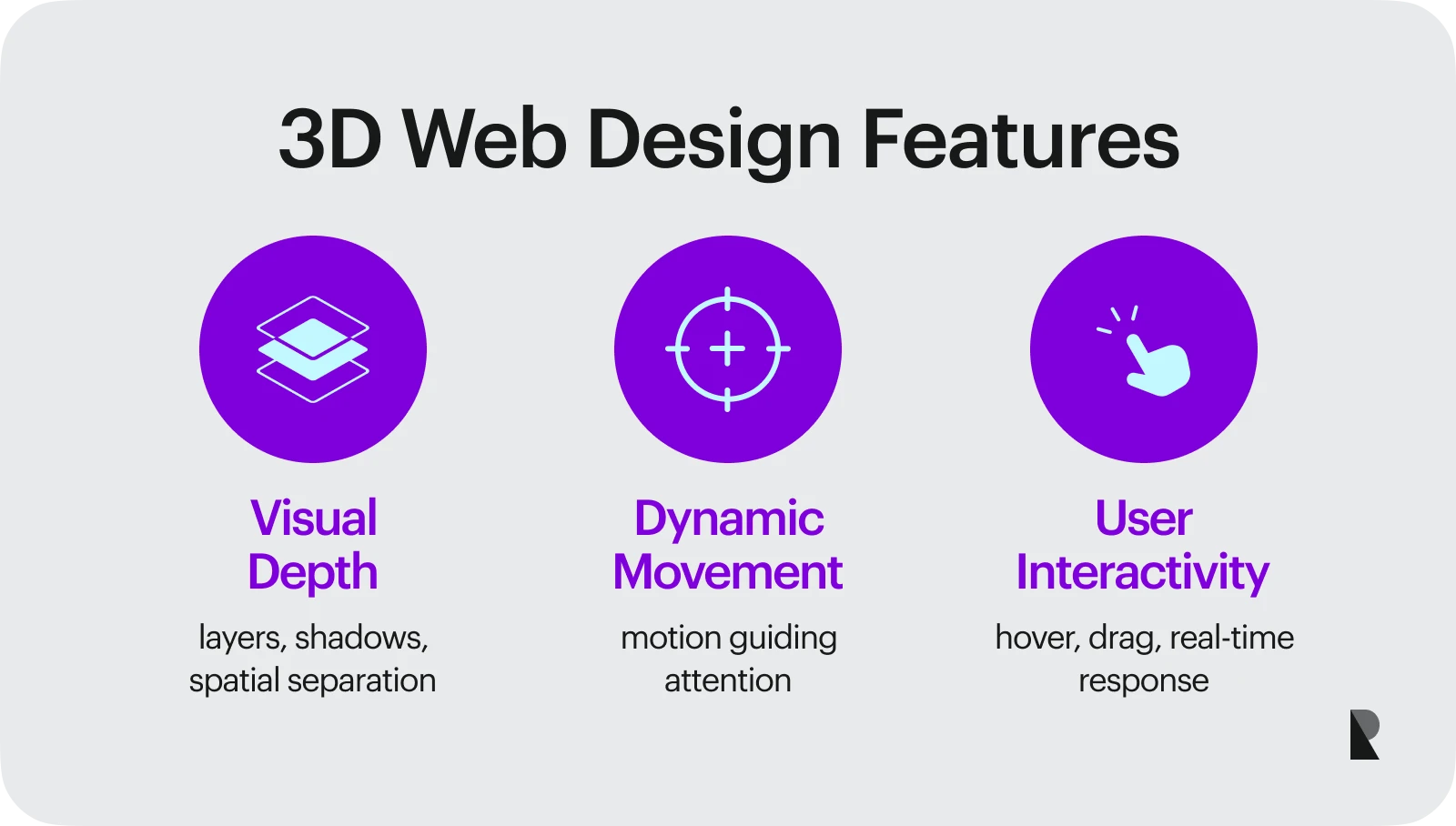 3D Web Design Features

Visual Depth

layers, shadows, spatial separation

Dynamic Movement

motion guiding attention

User Interactivity

hover, drag, real-time response